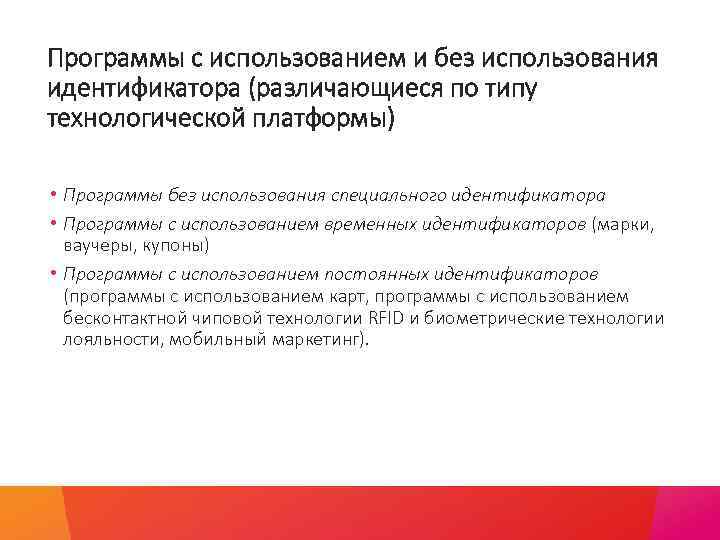 Программы с использованием и без использования идентификатора (различающиеся по типу технологической платформы)

• Программы без использования специального идентификатора
• Программы с использованием временных идентификаторов (марки, ваучеры, купоны)
• Программы с использованием постоянных идентификаторов (программы с использованием карт, программы с использованием бесконтактной чиповой технологии RFID и биометрические технологии лояльности, мобильный маркетинг).